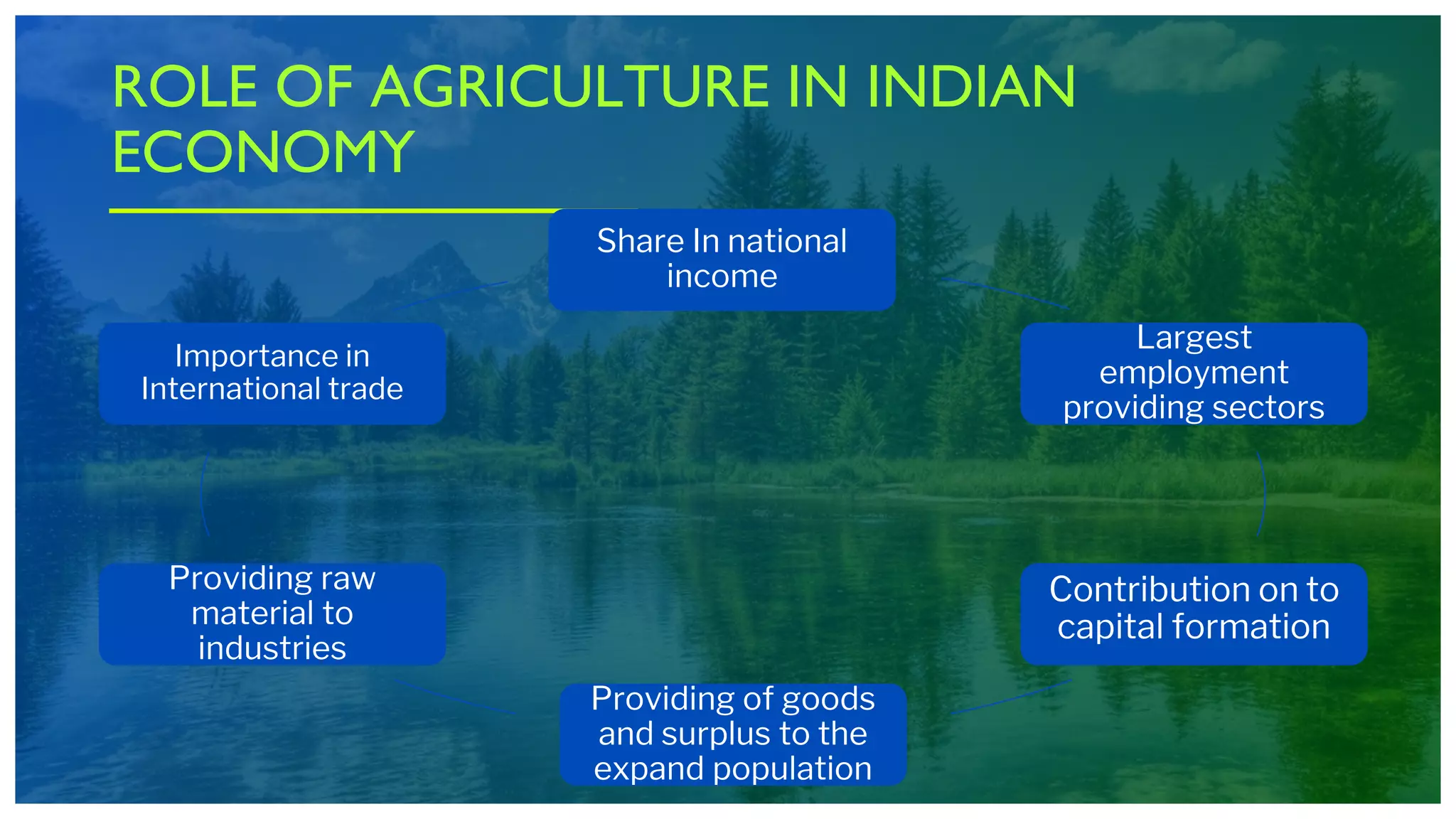 ROLE OF AGRICULTURE IN INDIAN ECONOMY

Share In national income

Largest employment providing sectors

Contribution on to capital formation

Providing of goods and surplus to the expand population

Providing raw material to industries

Importance in International trade